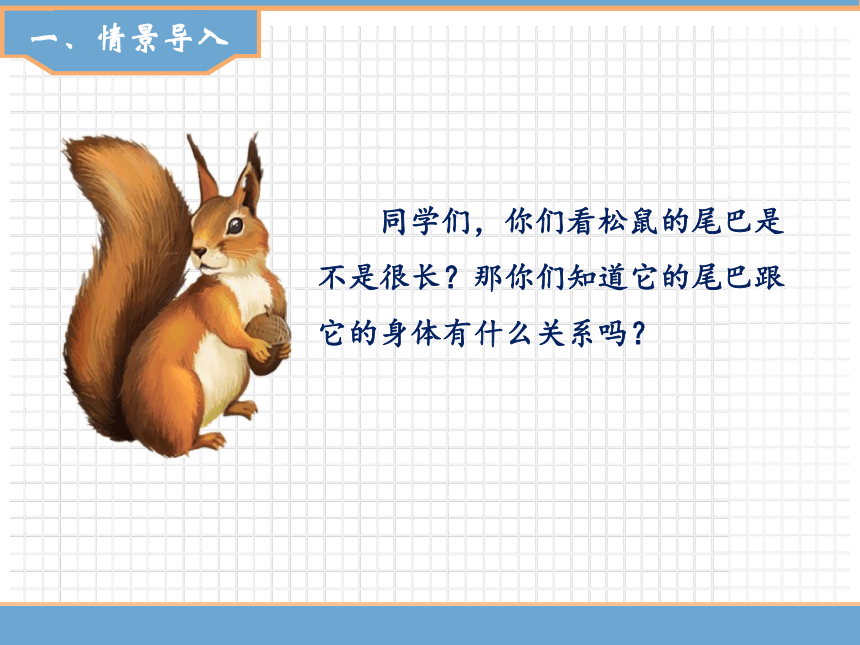 一、情景导入

同学们，你们看松鼠的尾巴是不是很长？那你们知道它的尾巴跟它的身体有什么关系吗？